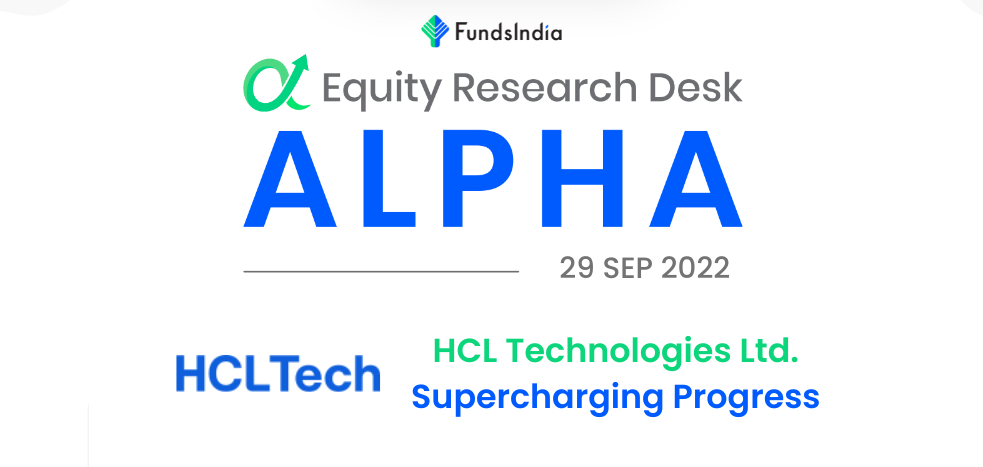 FundsIndia

Equity Research Desk

ALPHA

29 SEP 2022

HCLTech

HCL Technologies Ltd.
Supercharging Progress